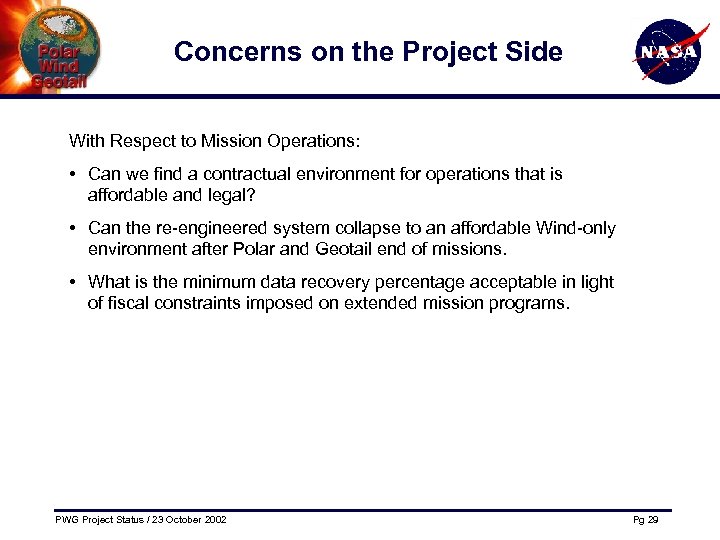 Polar
Wind
Geotail

Concerns on the Project Side

NASA

With Respect to Mission Operations:

• Can we find a contractual environment for operations that is affordable and legal?

• Can the re-engineered system collapse to an affordable Wind-only environment after Polar and Geotail end of missions.

• What is the minimum data recovery percentage acceptable in light of fiscal constraints imposed on extended mission programs.

PWG Project Status / 23 October 2002

Pg 29